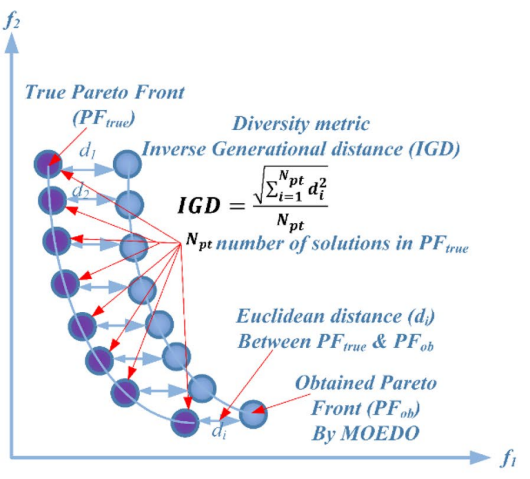 $f_2$

True Pareto Front ($PF_{true}$)

Diversity metric
Inverse Generational distance (IGD)

$d_1$

$d_2$

$IGD = \frac{\sqrt{\sum_{i=1}^{N_{pt}} d_i^2}}{N_{pt}}$

$N_{pt}$ number of solutions in $PF_{true}$

Euclidean distance ($d_i$)
Between $PF_{true}$ & $PF_{ob}$

Obtained Pareto Front ($PF_{ob}$)
By MOEDO

$d_i$

$f_1$